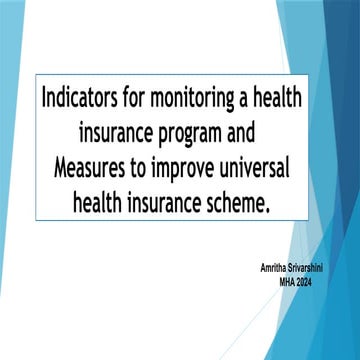 Indicators for monitoring a health insurance program and Measures to improve universal health insurance scheme.

Amritha Srivarshini
MHA 2024